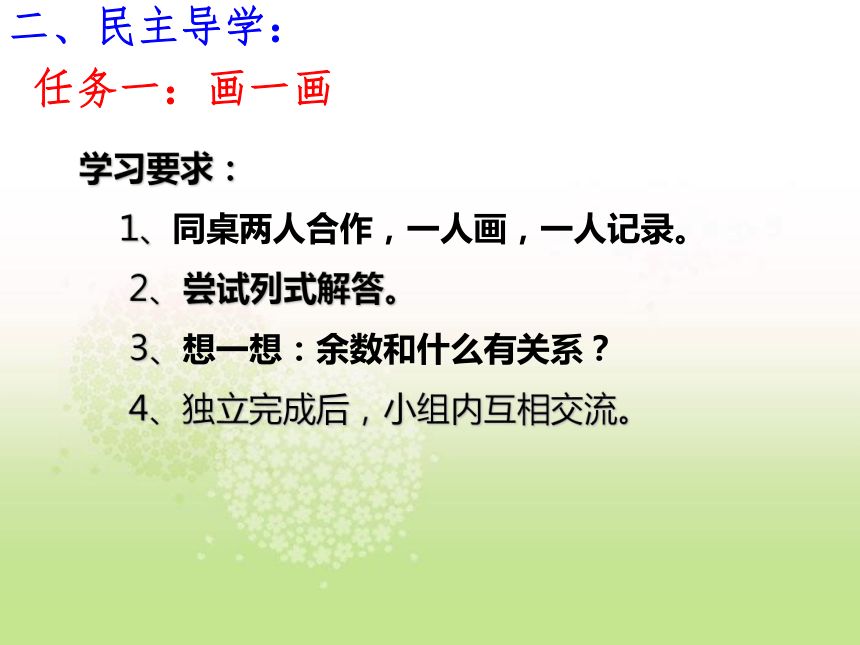 二、民主导学：

任务一：画一画

学习要求：

1、同桌两人合作，一人画，一人记录。

2、尝试列式解答。

3、想一想：余数和什么有关系？

4、独立完成后，小组内互相交流。